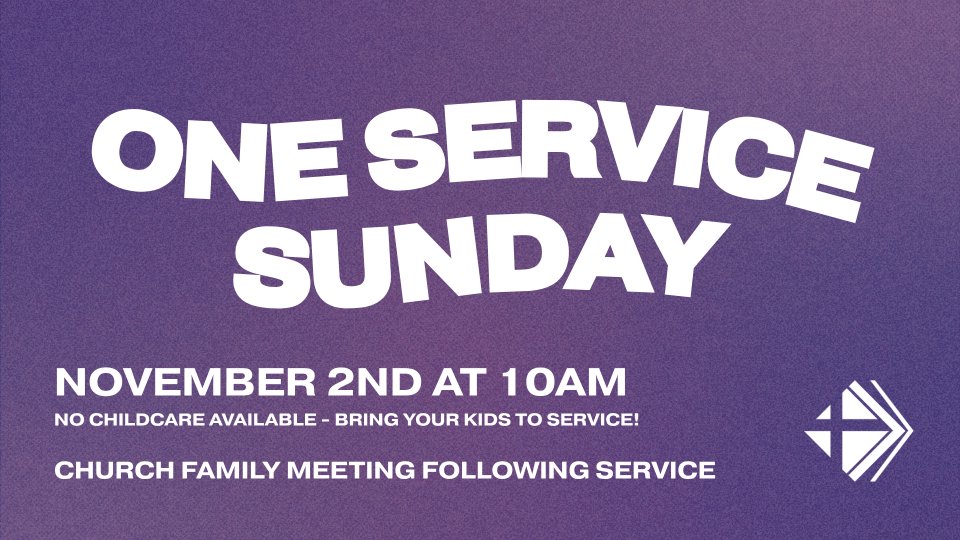 ONE SERVICE SUNDAY

NOVEMBER 2ND AT 10AM

NO CHILDCARE AVAILABLE - BRING YOUR KIDS TO SERVICE!

CHURCH FAMILY MEETING FOLLOWING SERVICE